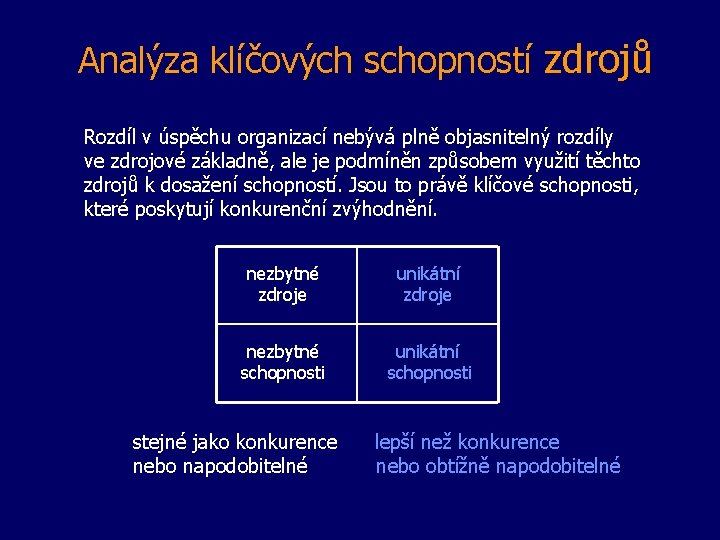 Analýza klíčových schopností zdrojů

Rozdíl v úspěchu organizací nebývá plně objasnitelný rozdíly ve zdrojové základně, ale je podmíněn způsobem využití těchto zdrojů k dosažení schopností. Jsou to právě klíčové schopnosti, které poskytují konkurenční zvýhodnění.

| nezbytné zdroje | unikátní zdroje |
|---|---|
| nezbytné schopnosti | unikátní schopnosti |

stejné jako konkurence nebo napodobitelné

lepší než konkurence nebo obtížně napodobitelné